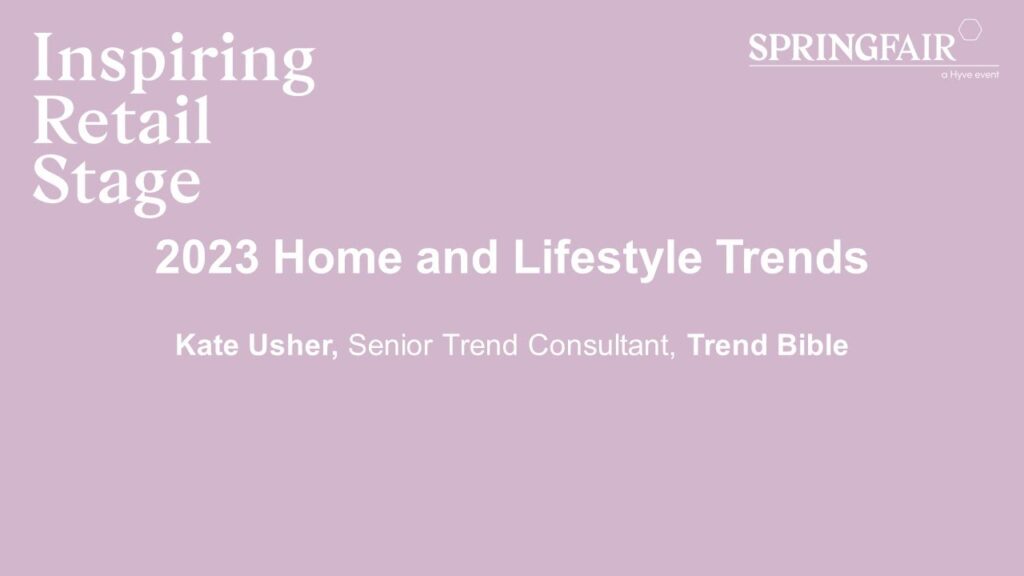 Inspiring Retail Stage

SPRINGFAIR
a Hyve event

2023 Home and Lifestyle Trends

Kate Usher, Senior Trend Consultant, Trend Bible